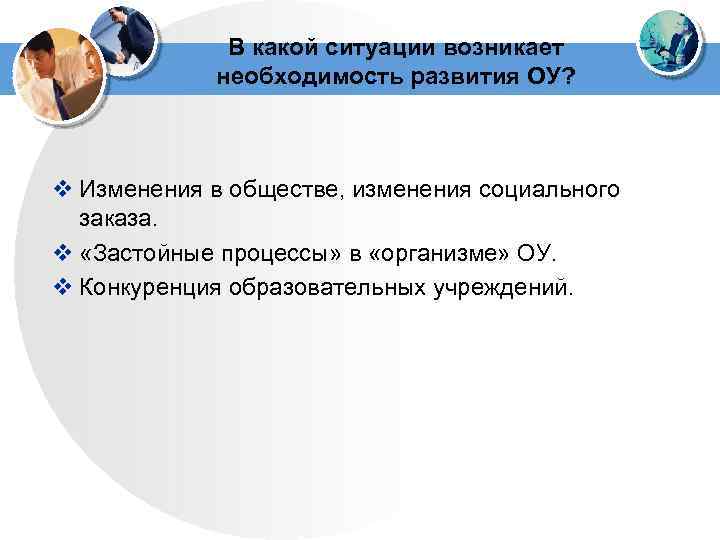 В какой ситуации возникает необходимость развития ОУ?

❖ Изменения в обществе, изменения социального заказа.
❖ «Застойные процессы» в «организме» ОУ.
❖ Конкуренция образовательных учреждений.